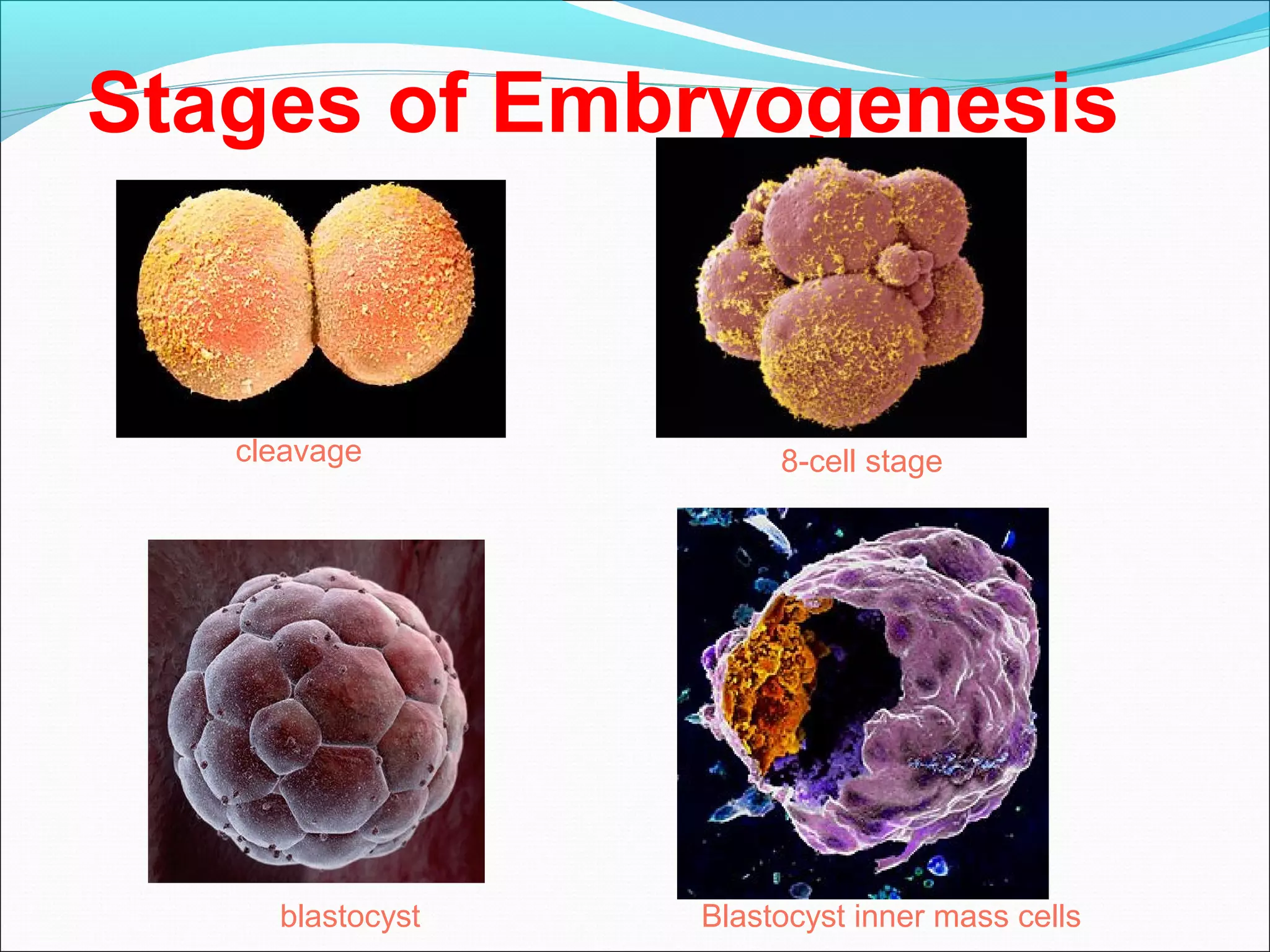 Stages of Embryogenesis

cleavage

8-cell stage

blastocyst

Blastocyst inner mass cells